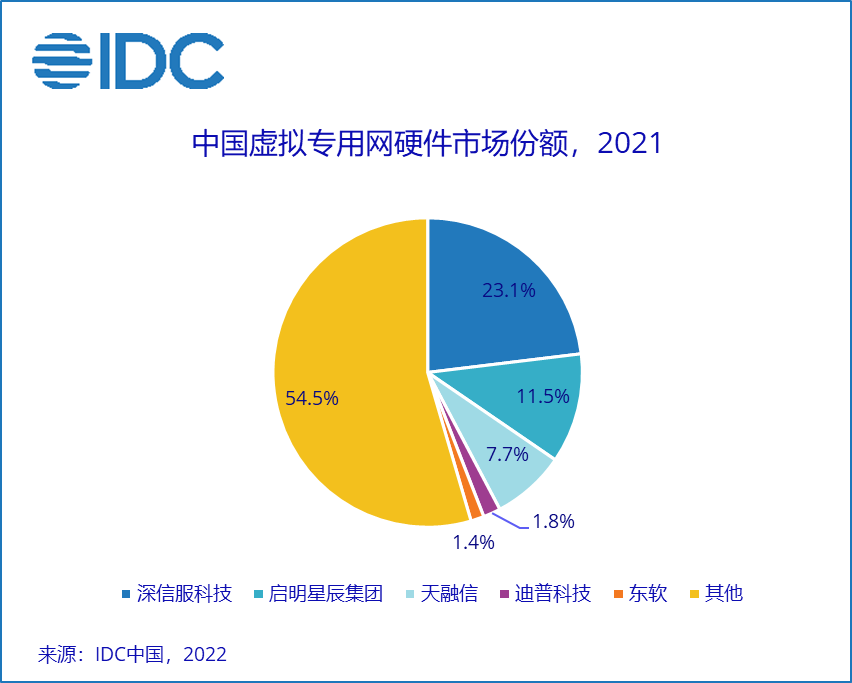 IDC

中国虚拟专用网硬件市场份额，2021

23.1%
11.5%
7.7%
1.8%
1.4%
54.5%

深信服科技 启明星辰集团 天融信 迪普科技 东软 其他

来源：IDC中国，2022